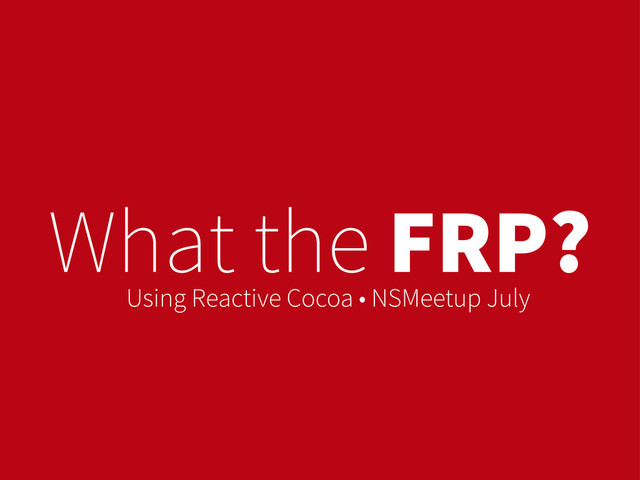 What the FRP?

Using Reactive Cocoa • NSMeetup July